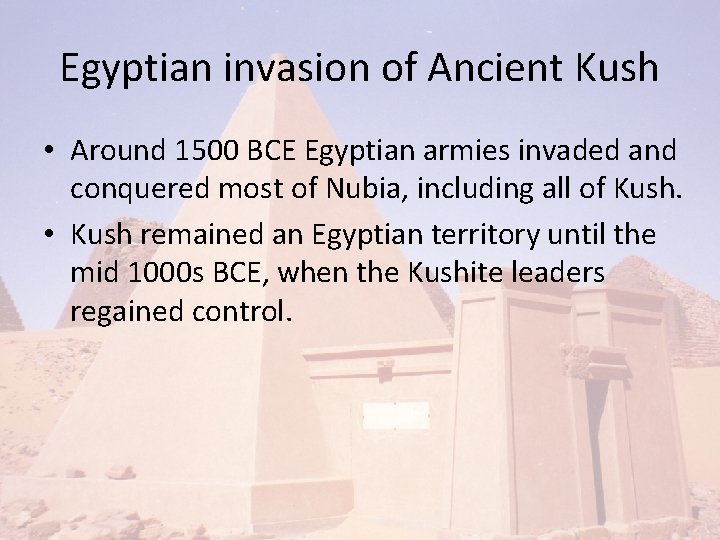 Egyptian invasion of Ancient Kush

• Around 1500 BCE Egyptian armies invaded and conquered most of Nubia, including all of Kush.
• Kush remained an Egyptian territory until the mid 1000s BCE, when the Kushite leaders regained control.